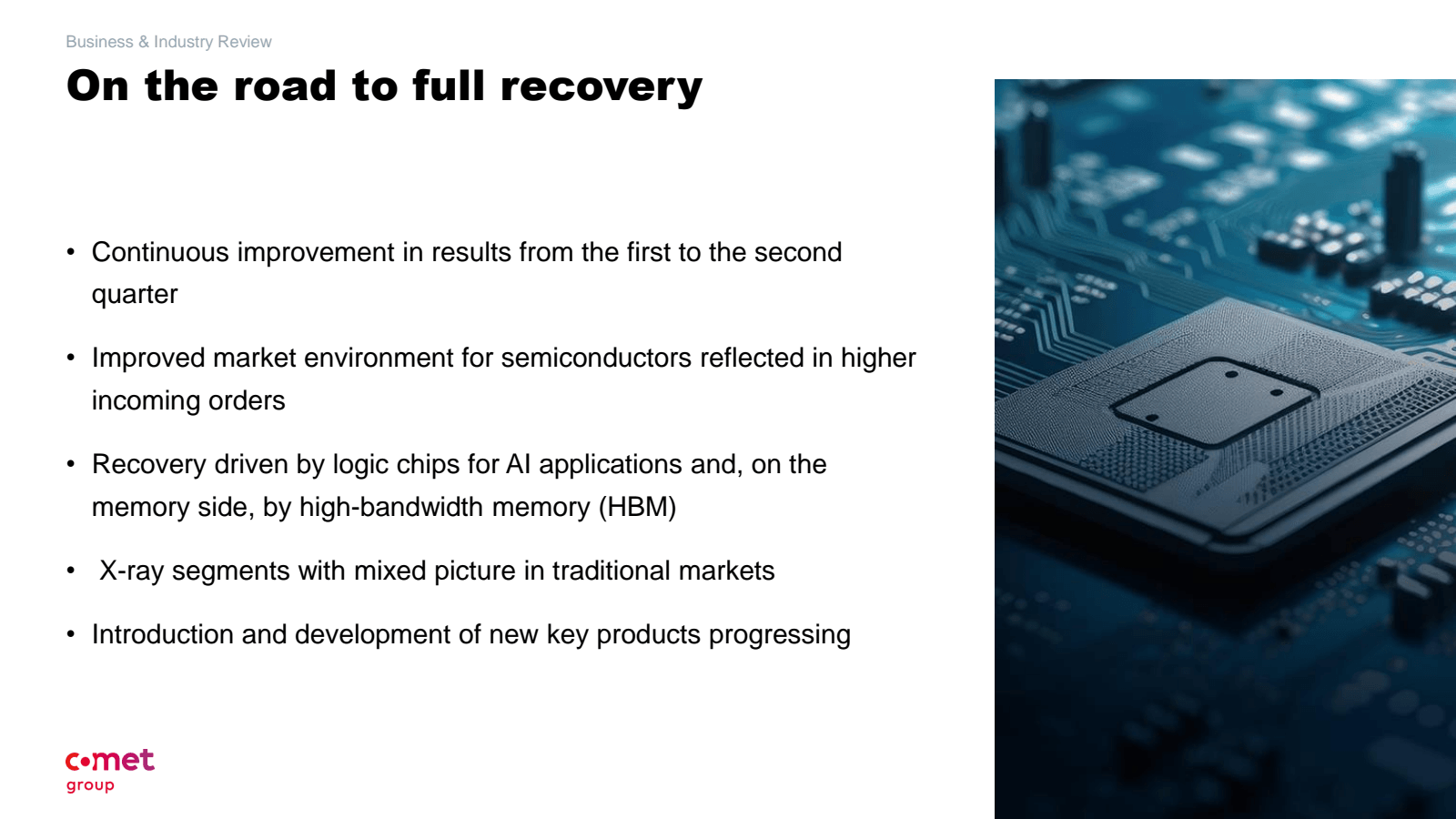 Business & Industry Review

On the road to full recovery

• Continuous improvement in results from the first to the second quarter

• Improved market environment for semiconductors reflected in higher incoming orders

• Recovery driven by logic chips for AI applications and, on the memory side, by high-bandwidth memory (HBM)

• X-ray segments with mixed picture in traditional markets

• Introduction and development of new key products progressing

comet
group